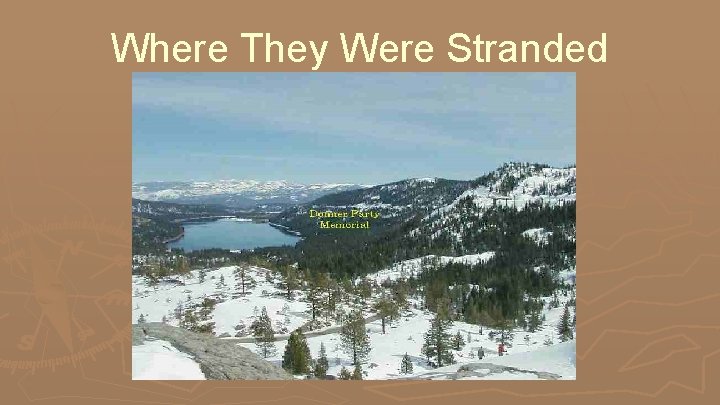 Where They Were Stranded

Donner Party Memorial